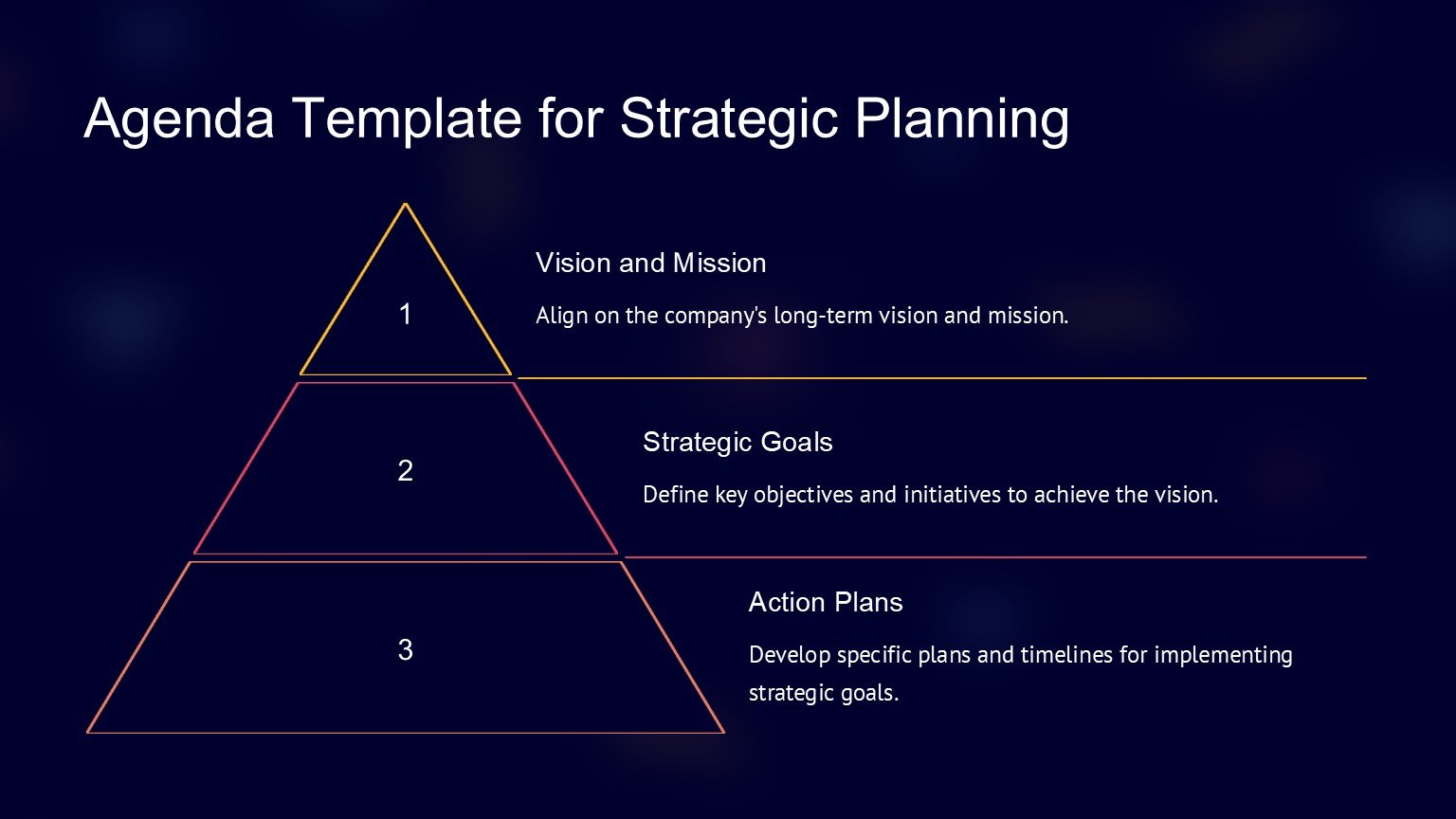 Agenda Template for Strategic Planning

1

Vision and Mission

Align on the company's long-term vision and mission.

2

Strategic Goals

Define key objectives and initiatives to achieve the vision.

3

Action Plans

Develop specific plans and timelines for implementing strategic goals.